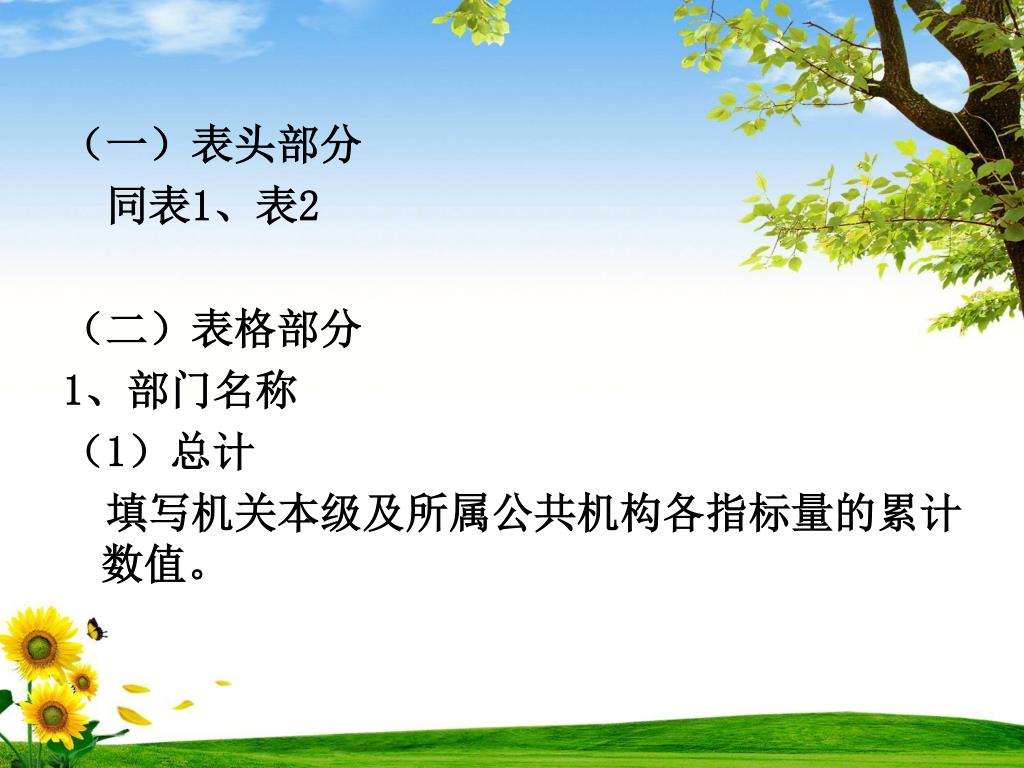 （一）表头部分

同表1、表2

（二）表格部分

1、部门名称

（1）总计

填写机关本级及所属公共机构各指标量的累计数值。